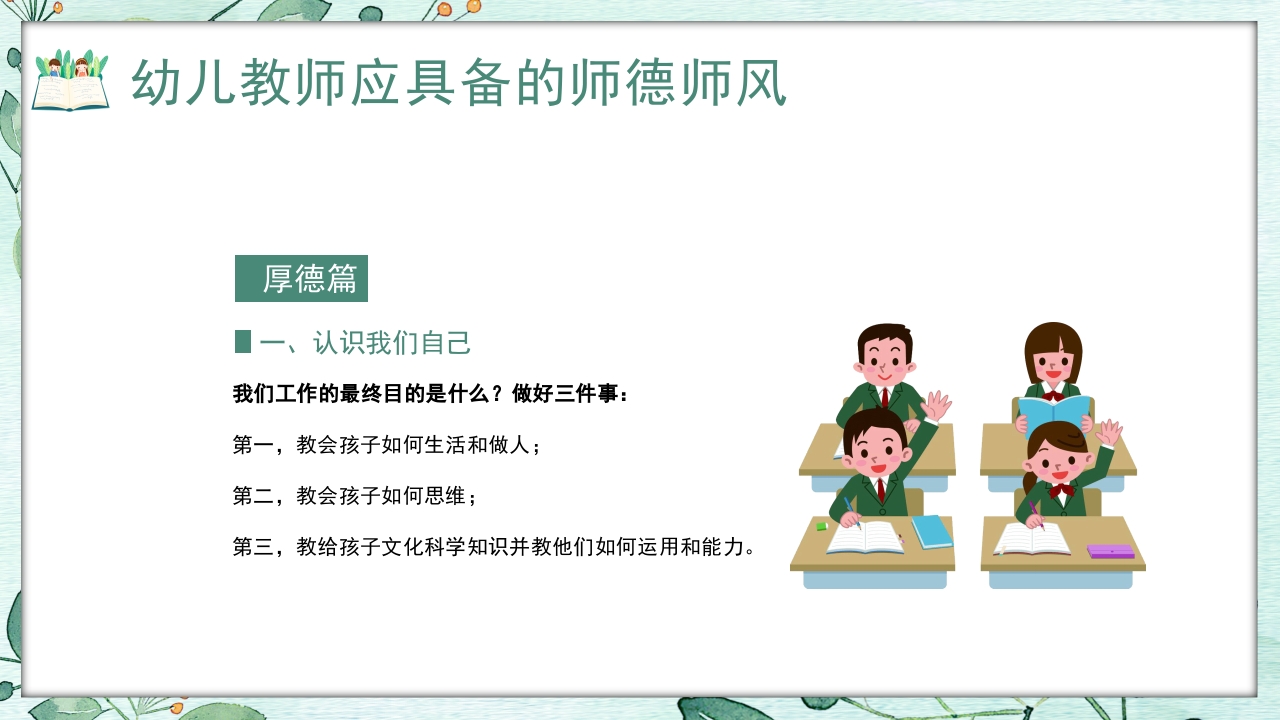 幼儿教师应具备的师德师风

厚德篇

一、认识我们自己

我们工作的最终目的是什么？做好三件事：

第一，教会孩子如何生活和做人；

第二，教会孩子如何思维；

第三，教给孩子文化科学知识并教他们如何运用和能力。